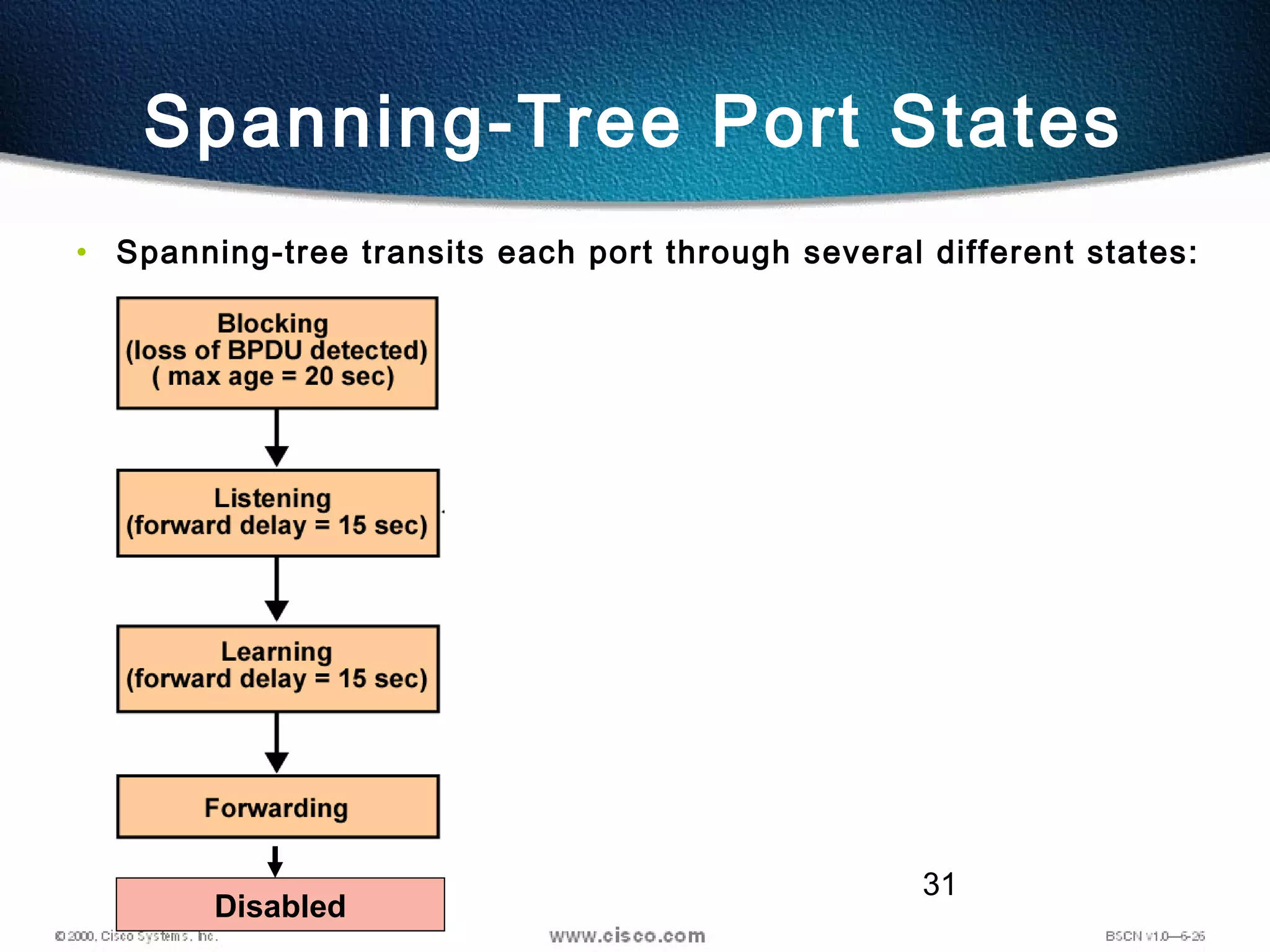 Spanning-Tree Port States

• Spanning-tree transits each port through several different states:

Blocking
(loss of BPDU detected)
( max age = 20 sec)

Listening
(forward delay = 15 sec)

Learning
(forward delay = 15 sec)

Forwarding

Disabled

31

© 2000, Cisco Systems, Inc.

www.cisco.com

BSCN v1.0—6-26